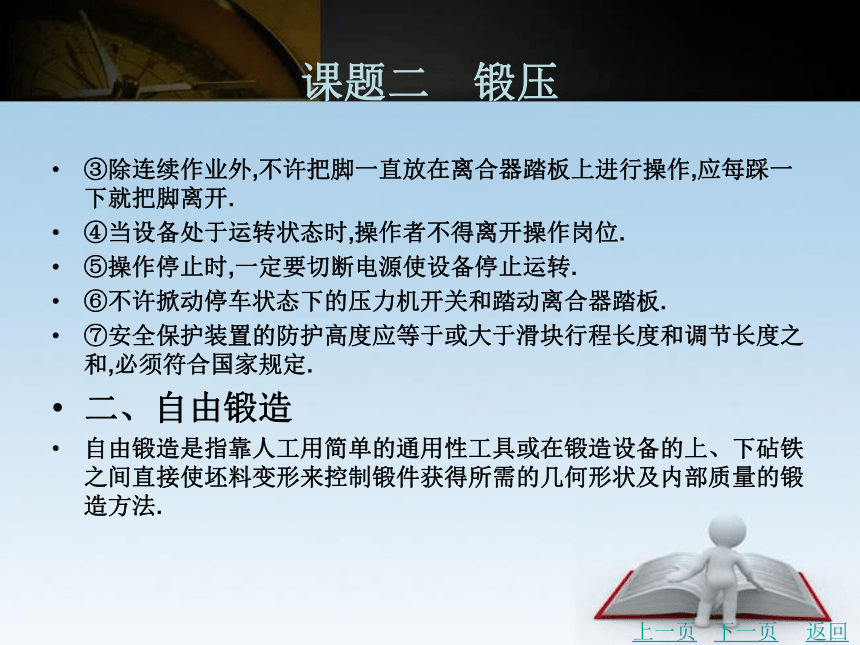 课题二　锻压

• ③除连续作业外,不许把脚一直放在离合器踏板上进行操作,应每踩一下就把脚离开.
• ④当设备处于运转状态时,操作者不得离开操作岗位.
• ⑤操作停止时,一定要切断电源使设备停止运转.
• ⑥不许掀动停车状态下的压力机开关和踏动离合器踏板.
• ⑦安全保护装置的防护高度应等于或大于滑块行程长度和调节长度之和,必须符合国家规定.
• 二、自由锻造
• 自由锻造是指靠人工用简单的通用性工具或在锻造设备的上、下砧铁之间直接使坯料变形来控制锻件获得所需的几何形状及内部质量的锻造方法.

上一页　下一页　返回